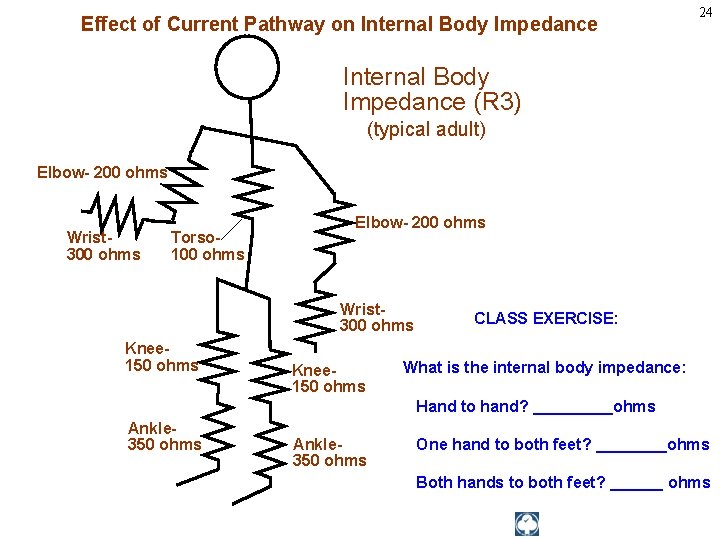 24

Effect of Current Pathway on Internal Body Impedance

Internal Body Impedance (R3)
(typical adult)

Elbow- 200 ohms

Wrist-
300 ohms

Torso-
100 ohms

Elbow- 200 ohms

Wrist-
300 ohms

Knee-
150 ohms

Knee-
150 ohms

Ankle-
350 ohms

Ankle-
350 ohms

CLASS EXERCISE:

What is the internal body impedance:

Hand to hand? _________ohms

One hand to both feet? ________ohms

Both hands to both feet? ______ ohms